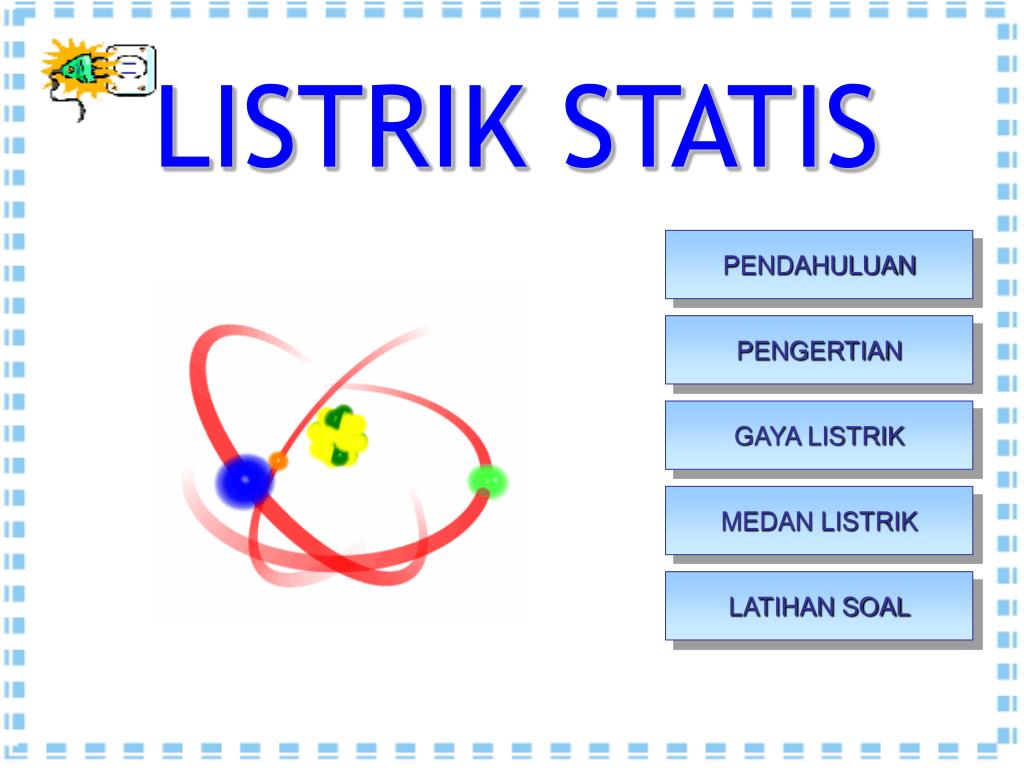 LISTRIK STATIS

PENDAHULUAN

PENGERTIAN

GAYA LISTRIK

MEDAN LISTRIK

LATIHAN SOAL